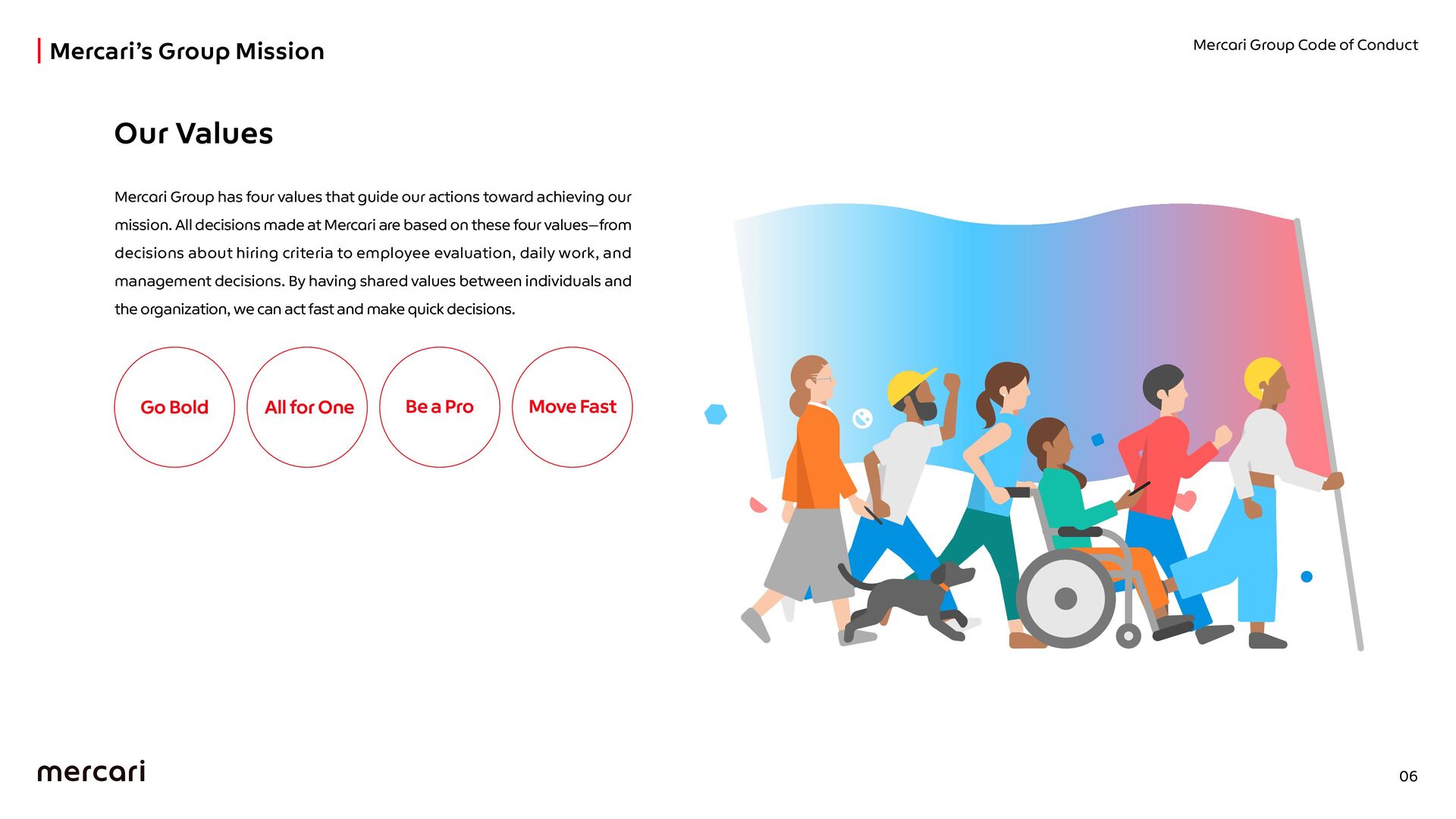 Mercari's Group Mission

Mercari Group Code of Conduct

Our Values

Mercari Group has four values that guide our actions toward achieving our mission. All decisions made at Mercari are based on these four values—from decisions about hiring criteria to employee evaluation, daily work, and management decisions. By having shared values between individuals and the organization, we can act fast and make quick decisions.

Go Bold

All for One

Be a Pro

Move Fast

mercari

06